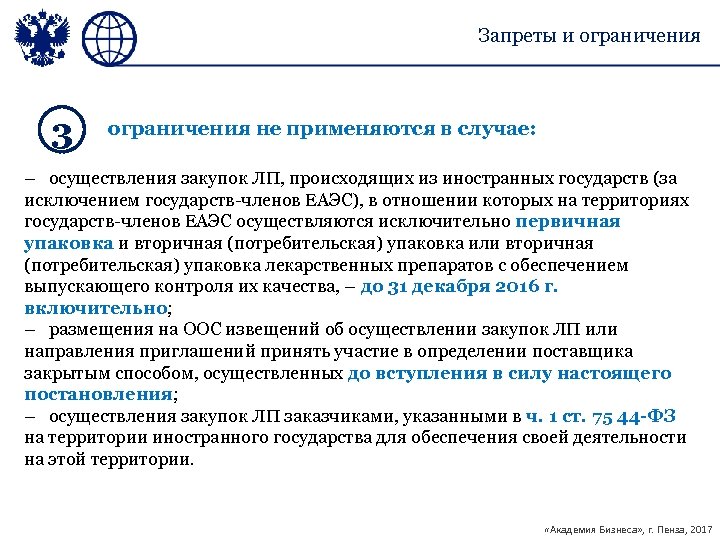 Запреты и ограничения

3 ограничения не применяются в случае:

– осуществления закупок ЛП, происходящих из иностранных государств (за исключением государств-членов ЕАЭС), в отношении которых на территориях государств-членов ЕАЭС осуществляются исключительно первичная упаковка и вторичная (потребительская) упаковка или вторичная (потребительская) упаковка лекарственных препаратов с обеспечением выпускающего контроля их качества, – до 31 декабря 2016 г. включительно;
– размещения на ООС извещений об осуществлении закупок ЛП или направления приглашений принять участие в определении поставщика закрытым способом, осуществленных до вступления в силу настоящего постановления;
– осуществления закупок ЛП заказчиками, указанными в ч. 1 ст. 75 44-ФЗ на территории иностранного государства для обеспечения своей деятельности на этой территории.

«Академия Бизнеса», г. Пенза, 2017